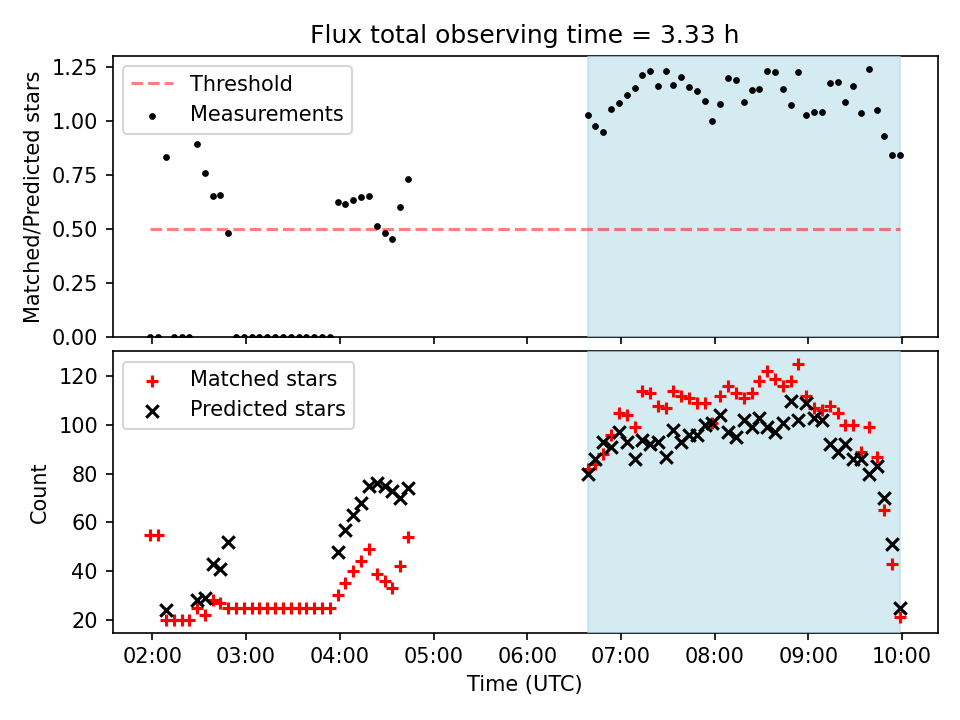 Flux total observing time = 3.33 h

Threshold
Measurements

Matched/Predicted stars

1.25
1.00
0.75
0.50
0.25
0.00

Matched stars
Predicted stars

Count

120
100
80
60
40
20

02:00 03:00 04:00 05:00 06:00 07:00 08:00 09:00 10:00

Time (UTC)